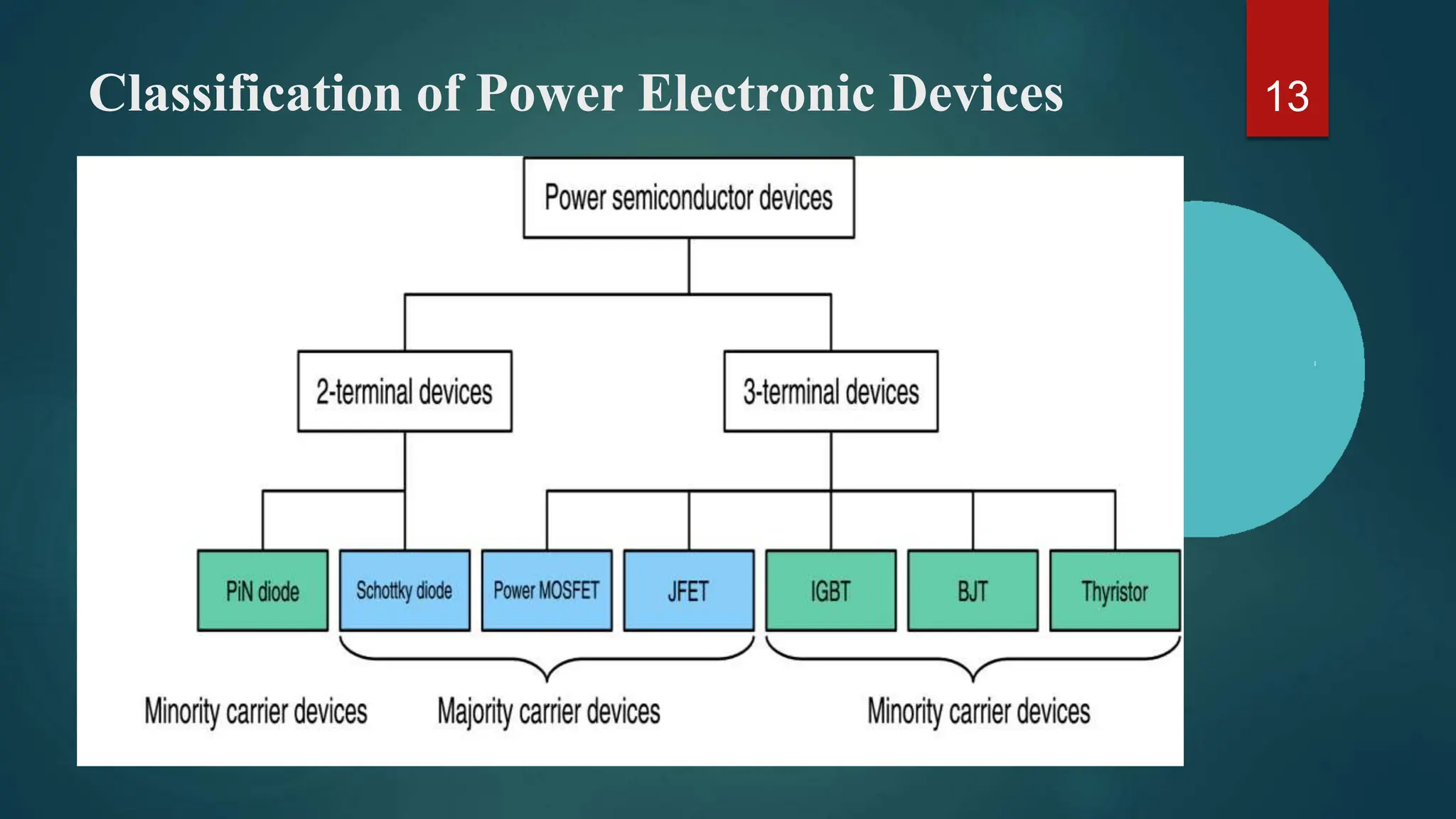 Classification of Power Electronic Devices

13

Power semiconductor devices

2-terminal devices

3-terminal devices

PiN diode

Schottky diode

Power MOSFET

JFET

IGBT

BJT

Thyristor

Minority carrier devices

Majority carrier devices

Minority carrier devices